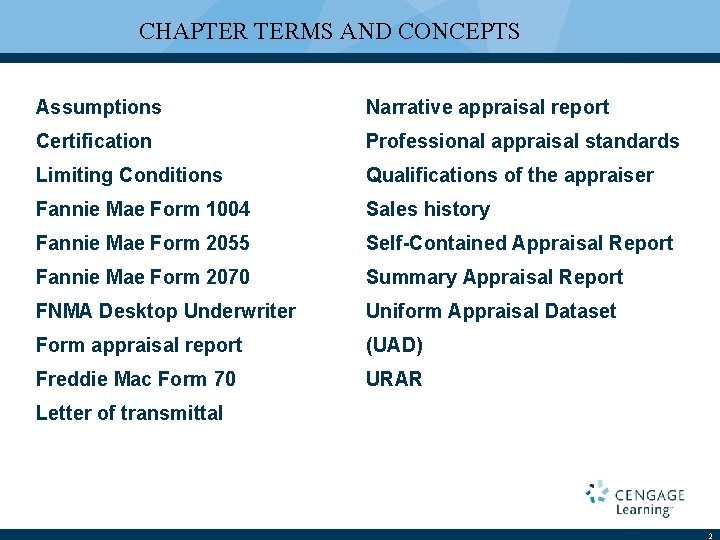 CHAPTER TERMS AND CONCEPTS

Assumptions
Certification
Limiting Conditions
Fannie Mae Form 1004
Fannie Mae Form 2055
Fannie Mae Form 2070
FNMA Desktop Underwriter
Form appraisal report
Freddie Mac Form 70
Letter of transmittal

Narrative appraisal report
Professional appraisal standards
Qualifications of the appraiser
Sales history
Self-Contained Appraisal Report
Summary Appraisal Report
Uniform Appraisal Dataset
(UAD)
URAR

CENGAGE Learning™

2